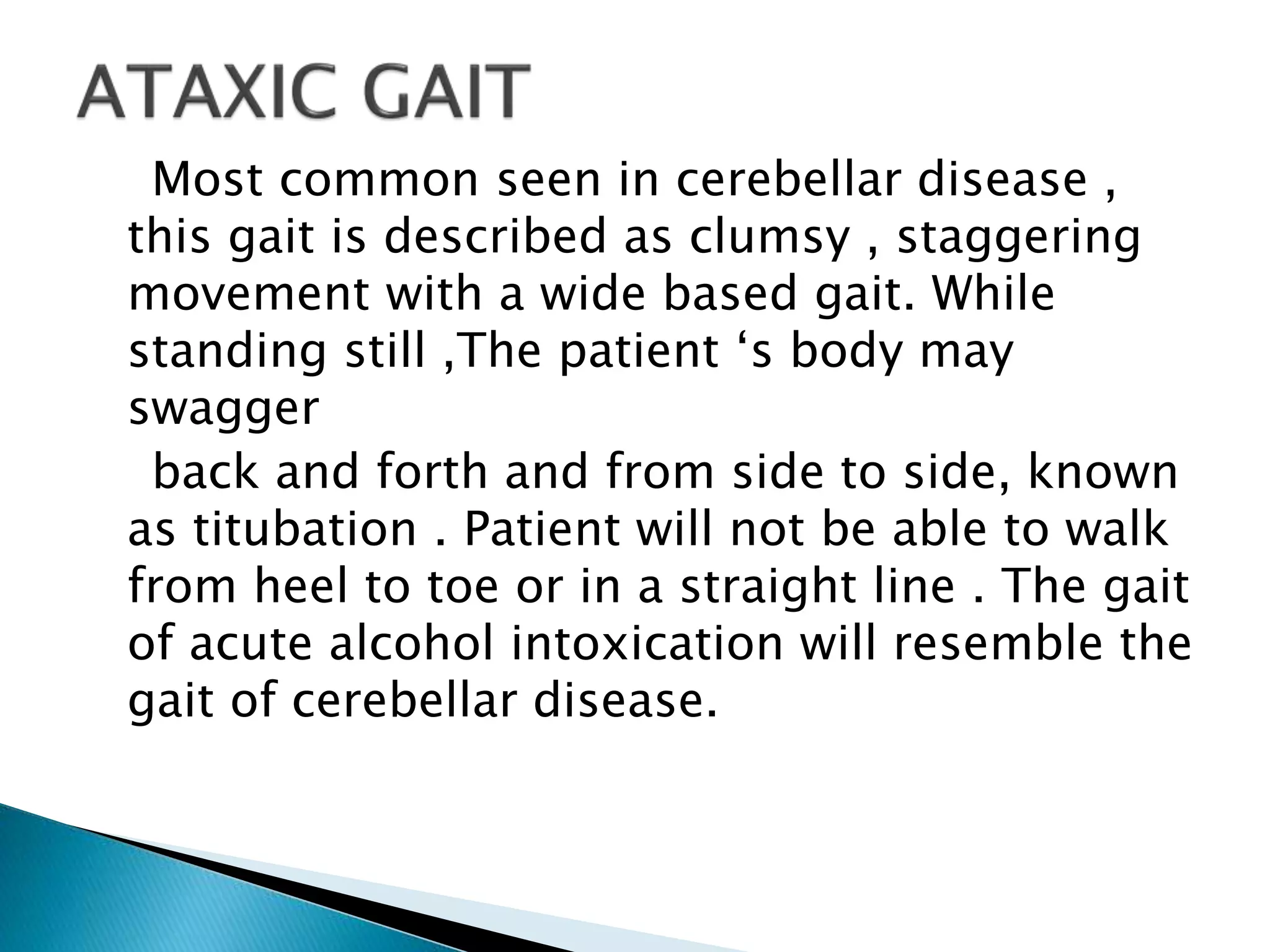 ATAXIC GAIT

Most common seen in cerebellar disease , this gait is described as clumsy , staggering movement with a wide based gait. While standing still ,The patient ‘s body may swagger

back and forth and from side to side, known as titubation . Patient will not be able to walk from heel to toe or in a straight line . The gait of acute alcohol intoxication will resemble the gait of cerebellar disease.